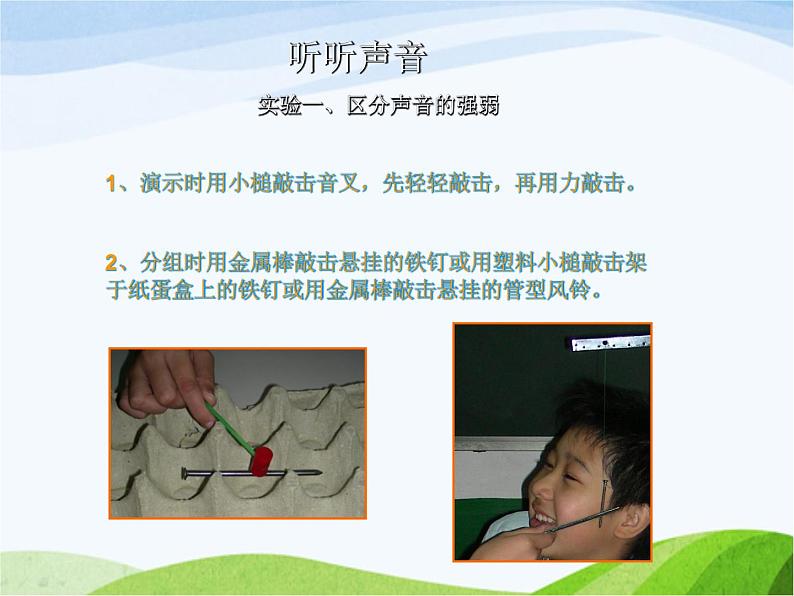 听听声音

实验一、区分声音的强弱

1、演示时用小槌敲击音叉，先轻轻敲击，再用力敲击。

2、分组时用金属棒敲击悬挂的铁钉或用塑料小槌敲击架于纸蛋盒上的铁钉或用金属棒敲击悬挂的管型风铃。